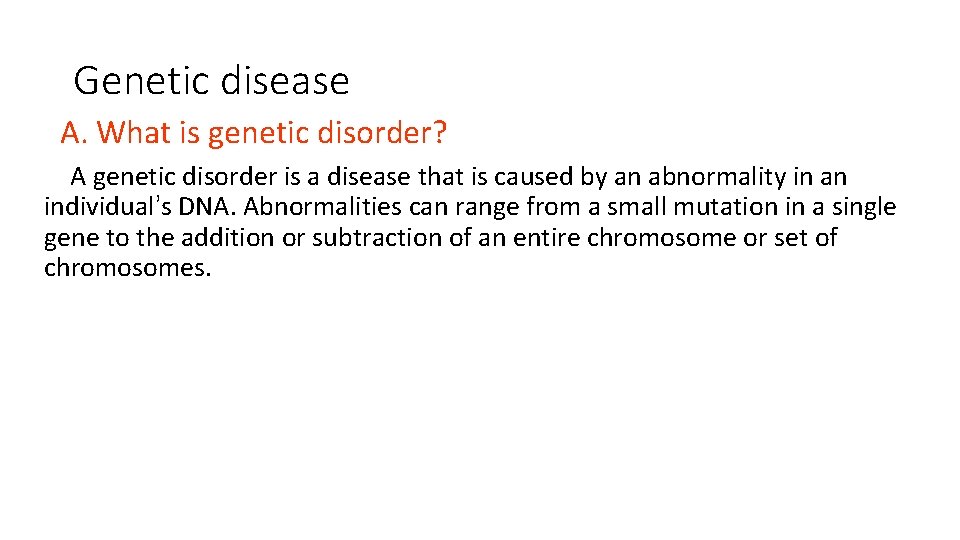 Genetic disease

A. What is genetic disorder?

A genetic disorder is a disease that is caused by an abnormality in an individual's DNA. Abnormalities can range from a small mutation in a single gene to the addition or subtraction of an entire chromosome or set of chromosomes.